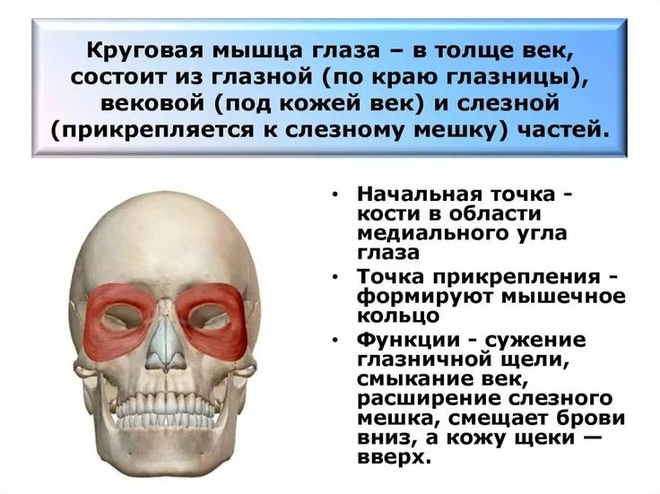 Круговая мышца глаза – в толще век, состоит из глазной (по краю глазницы), вековой (под кожей век) и слезной (прикрепляется к слезному мешку) частей.

• Начальная точка - кости в области медиального угла глаза
• Точка прикрепления - формируют мышечное кольцо
• Функции - сужение глазничной щели, смыкание век, расширение слезного мешка, смещает брови вниз, а кожу щеки — вверх.